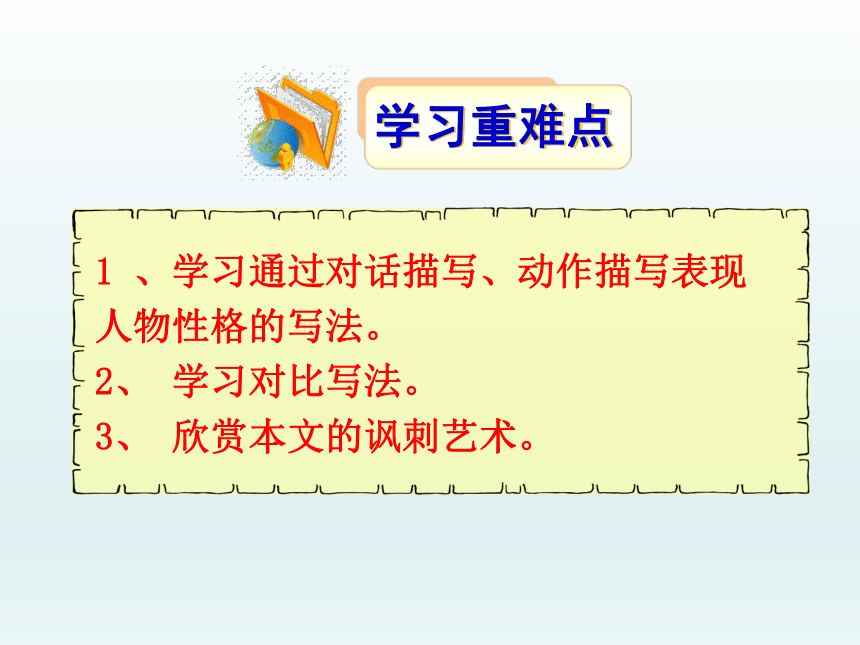 学习重难点

1 、学习通过对话描写、动作描写表现人物性格的写法。
2、 学习对比写法。
3、 欣赏本文的讽刺艺术。